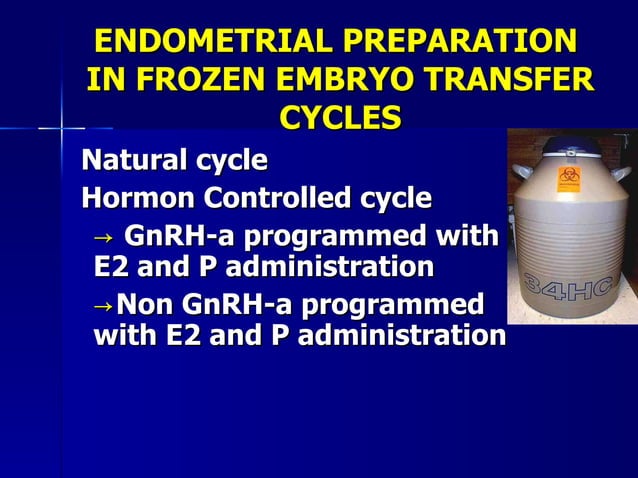 ENDOMETRIAL PREPARATION IN FROZEN EMBRYO TRANSFER CYCLES

Natural cycle

Hormon Controlled cycle

→ GnRH-a programmed with E2 and P administration

→Non GnRH-a programmed with E2 and P administration

34HC